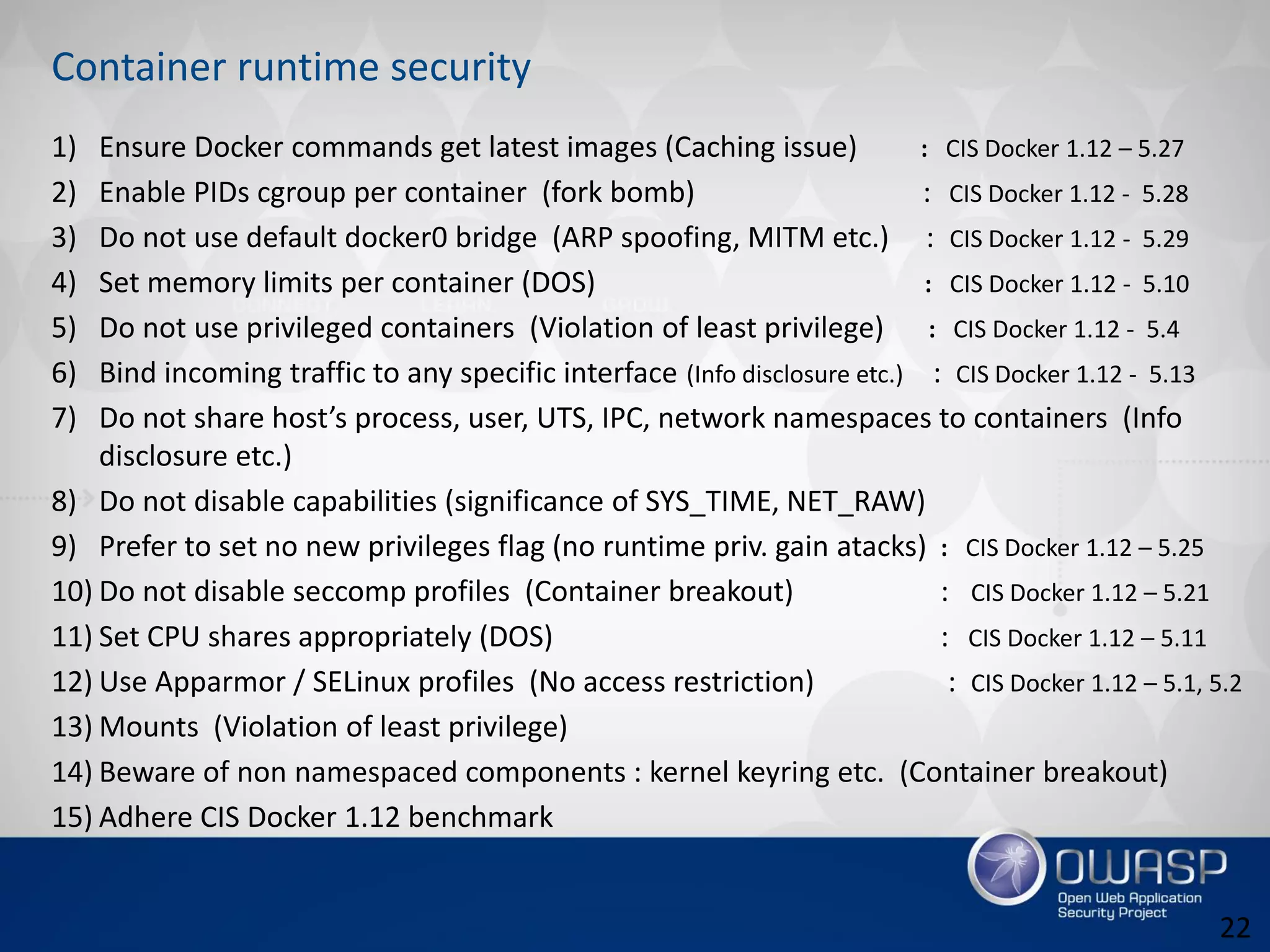 Container runtime security

1) Ensure Docker commands get latest images (Caching issue) : CIS Docker 1.12 – 5.27
2) Enable PIDs cgroup per container (fork bomb) : CIS Docker 1.12 - 5.28
3) Do not use default docker0 bridge (ARP spoofing, MITM etc.) : CIS Docker 1.12 - 5.29
4) Set memory limits per container (DOS) : CIS Docker 1.12 - 5.10
5) Do not use privileged containers (Violation of least privilege) : CIS Docker 1.12 - 5.4
6) Bind incoming traffic to any specific interface (Info disclosure etc.) : CIS Docker 1.12 - 5.13
7) Do not share host's process, user, UTS, IPC, network namespaces to containers (Info disclosure etc.)
8) Do not disable capabilities (significance of SYS_TIME, NET_RAW)
9) Prefer to set no new privileges flag (no runtime priv. gain atacks) : CIS Docker 1.12 – 5.25
10) Do not disable seccomp profiles (Container breakout) : CIS Docker 1.12 – 5.21
11) Set CPU shares appropriately (DOS) : CIS Docker 1.12 – 5.11
12) Use Apparmor / SELinux profiles (No access restriction) : CIS Docker 1.12 – 5.1, 5.2
13) Mounts (Violation of least privilege)
14) Beware of non namespaced components : kernel keyring etc. (Container breakout)
15) Adhere CIS Docker 1.12 benchmark

OWASP
Open Web Application Security Project

22